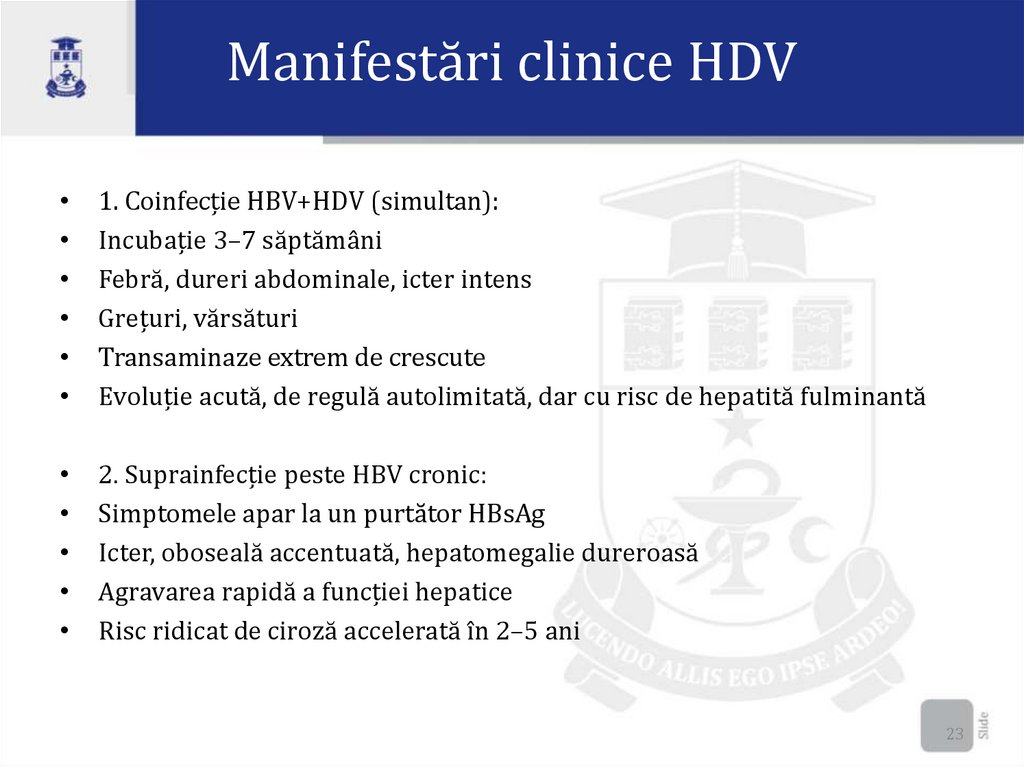 Manifestări clinice HDV

• 1. Coinfecție HBV+HDV (simultan):
• Incubație 3–7 săptămâni
• Febră, dureri abdominale, icter intens
• Grețuri, vărsături
• Transaminaze extrem de crescute
• Evoluție acută, de regulă autolimitată, dar cu risc de hepatită fulminantă

• 2. Suprainfecție peste HBV cronic:
• Simptomele apar la un purtător HBsAg
• Icter, oboseală accentuată, hepatomegalie dureroasă
• Agravarea rapidă a funcției hepatice
• Risc ridicat de ciroză accelerată în 2–5 ani

LUCENDO ALLIS EGO IPSE ARDEO!

23
Slide